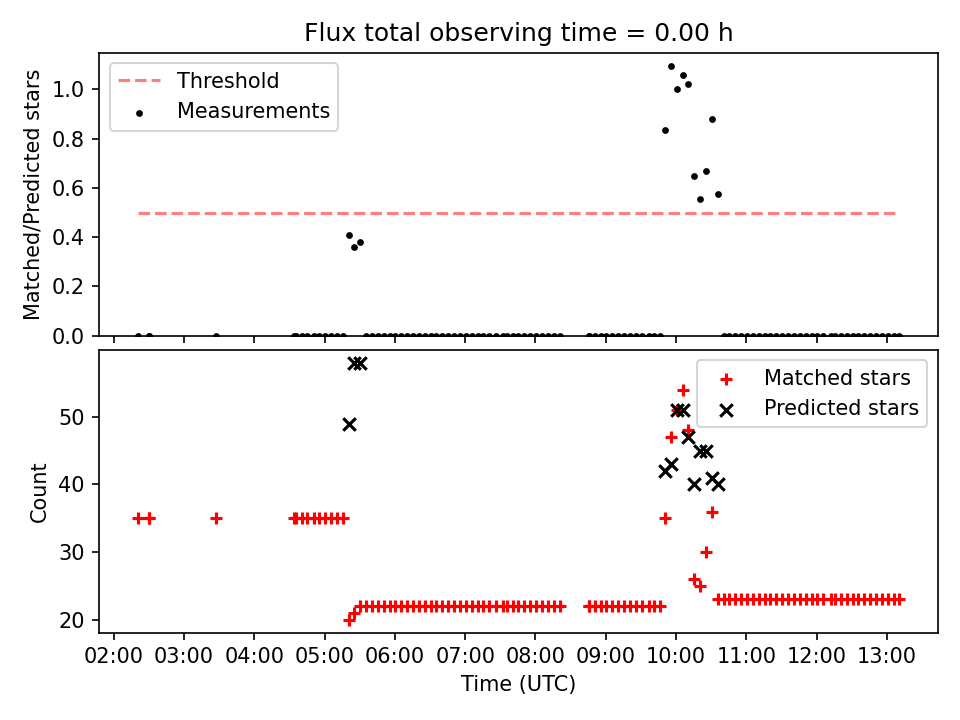 Flux total observing time = 0.00 h

Threshold
Measurements

Matched/Predicted stars

1.0
0.8
0.6
0.4
0.2
0.0

Matched stars
Predicted stars

Count

50
40
30
20

02:00 03:00 04:00 05:00 06:00 07:00 08:00 09:00 10:00 11:00 12:00 13:00

Time (UTC)